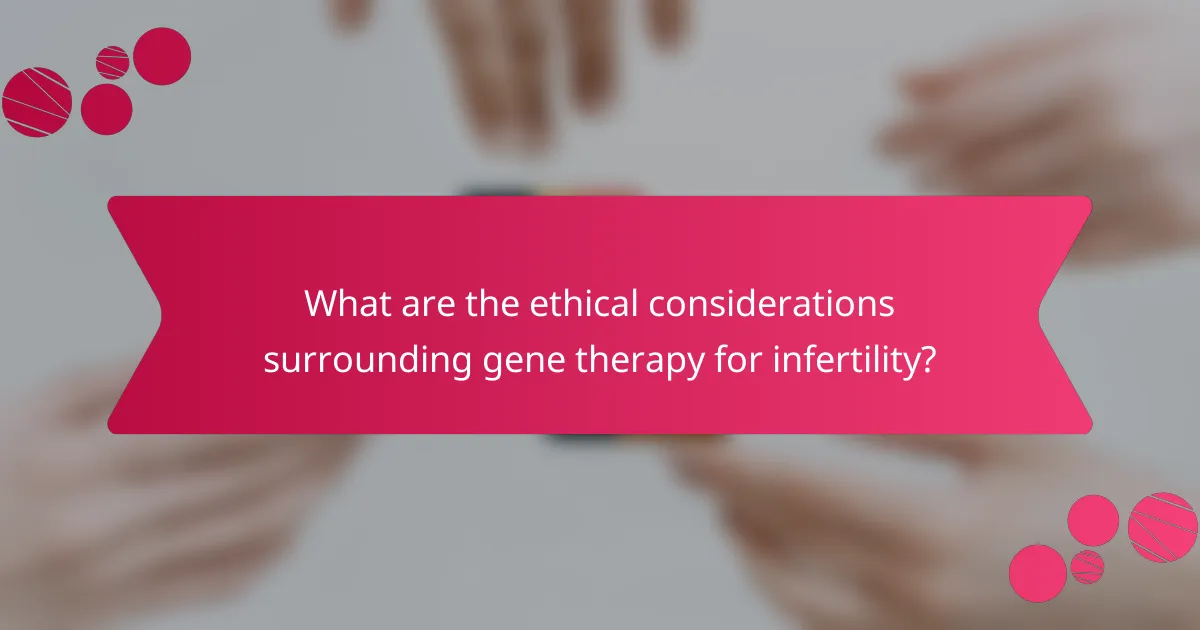 What are the ethical considerations surrounding gene therapy for infertility?